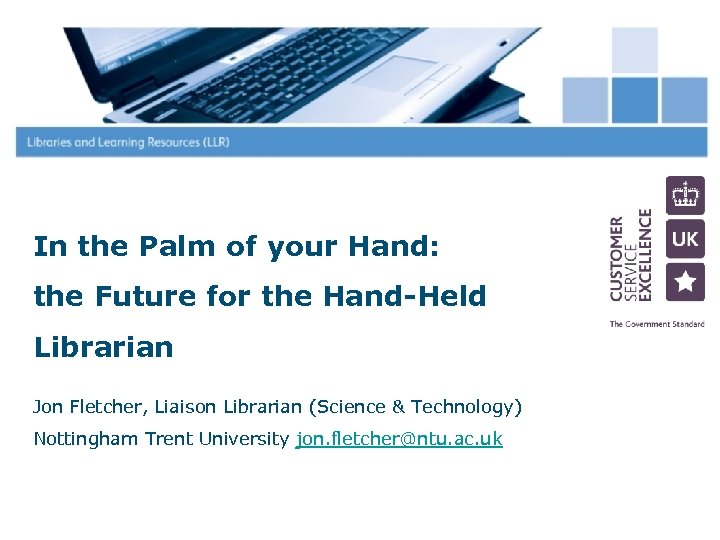 Libraries and Learning Resources (LLR)

CUSTOMER SERVICE EXCELLENCE

UK

The Government Standard

In the Palm of your Hand: the Future for the Hand-Held Librarian

Jon Fletcher, Liaison Librarian (Science & Technology)

Nottingham Trent University jon.fletcher@ntu.ac.uk